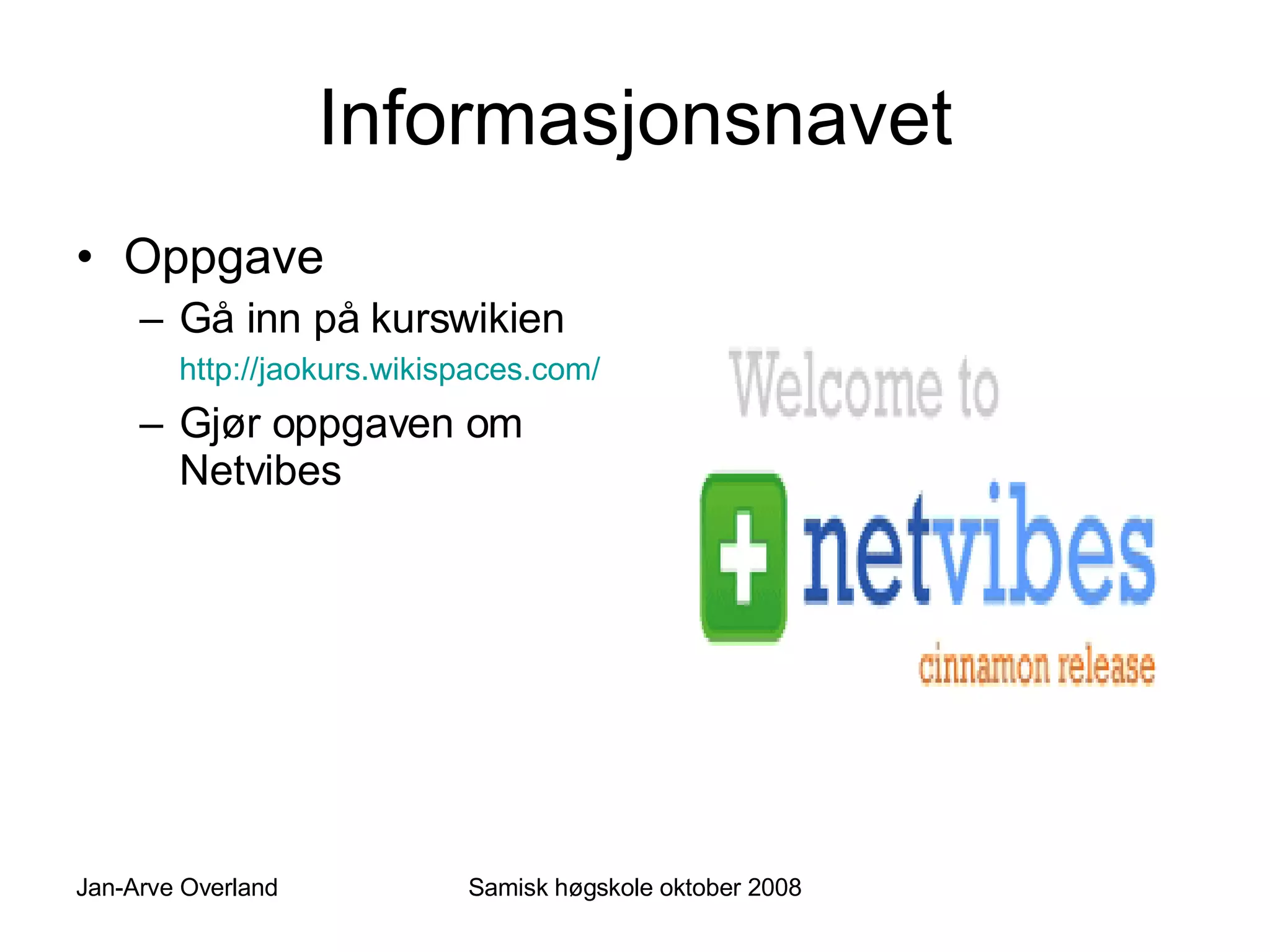 Informasjonsnavet

• Oppgave
– Gå inn på kurswikien http://jaokurs.wikispaces.com/
– Gjør oppgaven om Netvibes

Welcome to

netvibes

cinnamon release

Jan-Arve Overland

Samisk høgskole oktober 2008